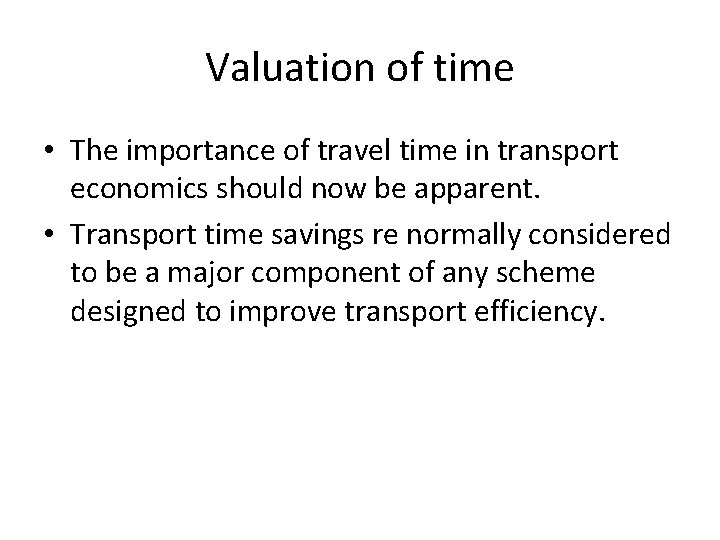 Valuation of time

• The importance of travel time in transport economics should now be apparent.

• Transport time savings re normally considered to be a major component of any scheme designed to improve transport efficiency.